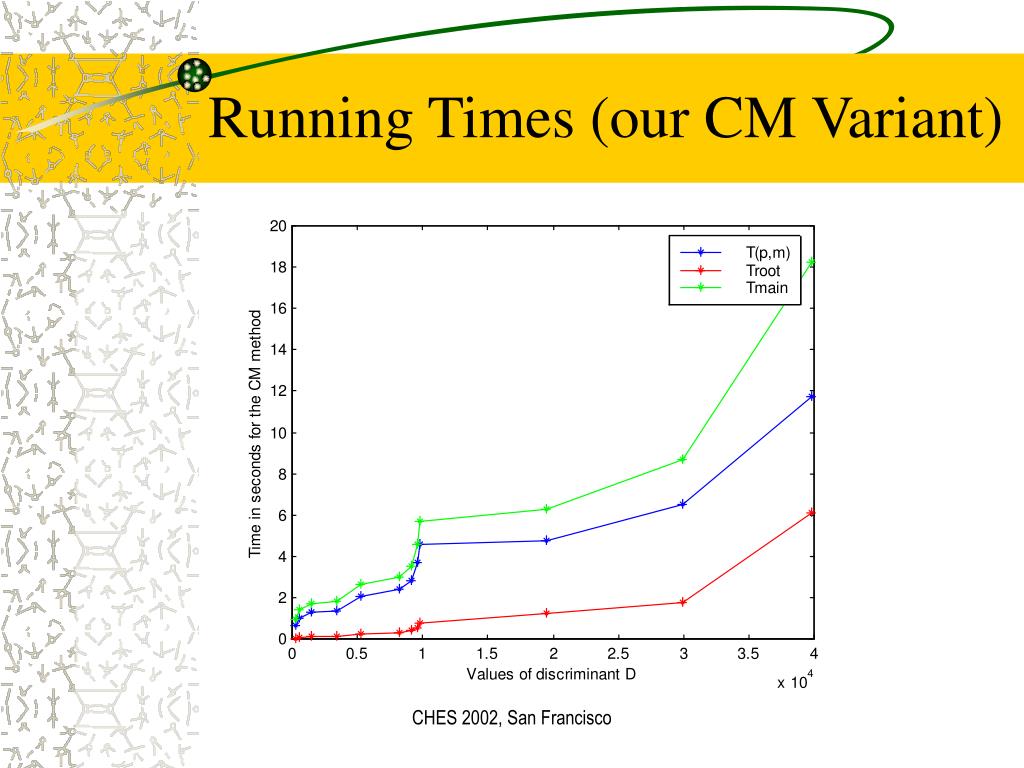 Running Times (our CM Variant)

20
18
16
14
12
10
8
6
4
2
0

Time in seconds for the CM method

T(p,m)
Troot
Tmain

0
0.5
1
1.5
2
2.5
3
3.5
4

Values of discriminant D

x $10^4$

CHES 2002, San Francisco